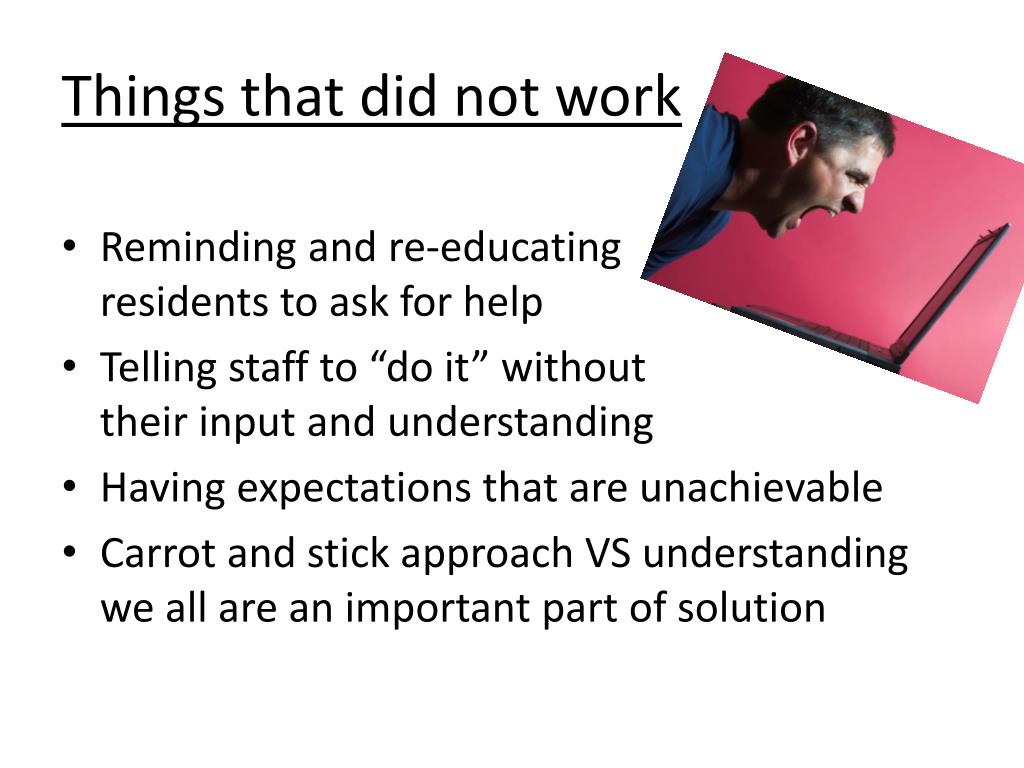 Things that did not work

• Reminding and re-educating residents to ask for help
• Telling staff to “do it” without their input and understanding
• Having expectations that are unachievable
• Carrot and stick approach VS understanding we all are an important part of solution